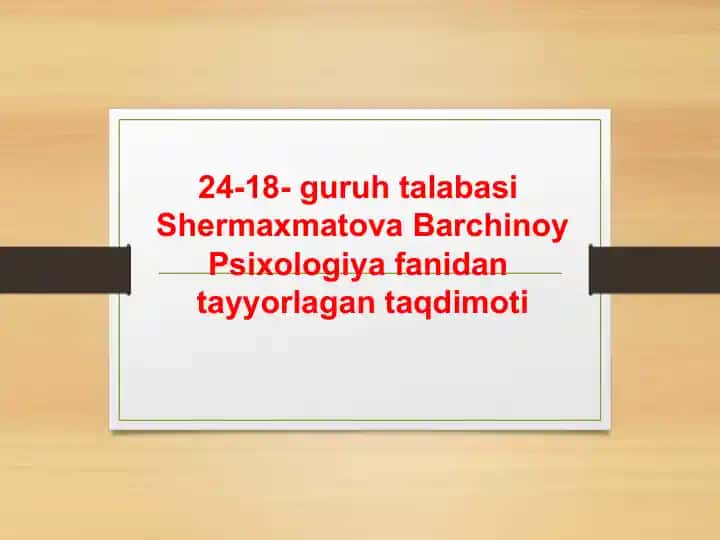 24-18- guruh talabasi Shermaxmatova Barchinoy Psixologiya fanidan tayyorlagan taqdimoti